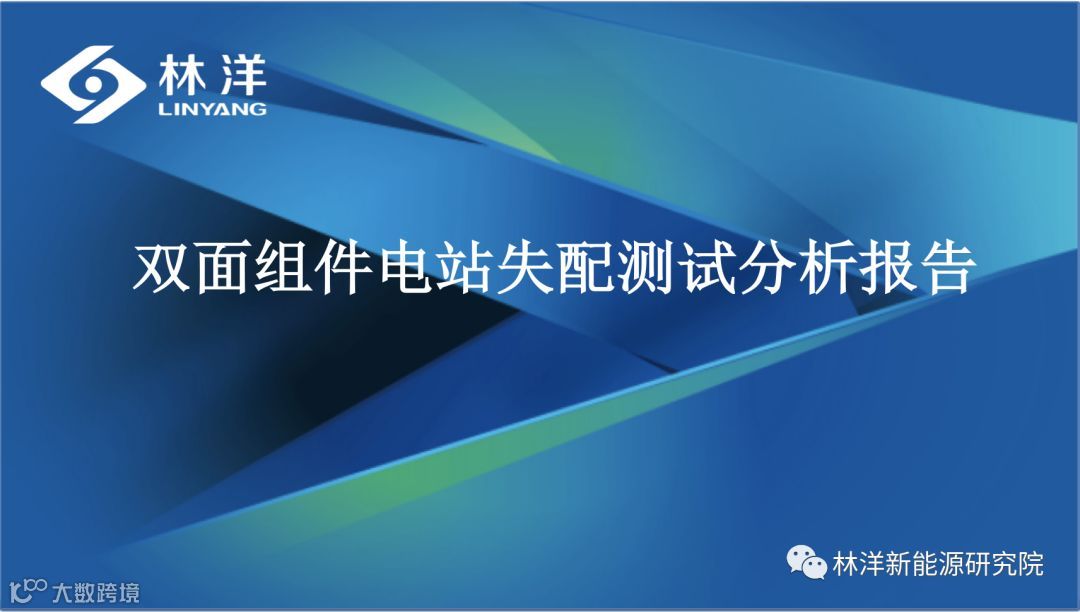 林洋
LINYANG

双面组件电站失配测试分析报告

林洋新能源研究院

大数跨境